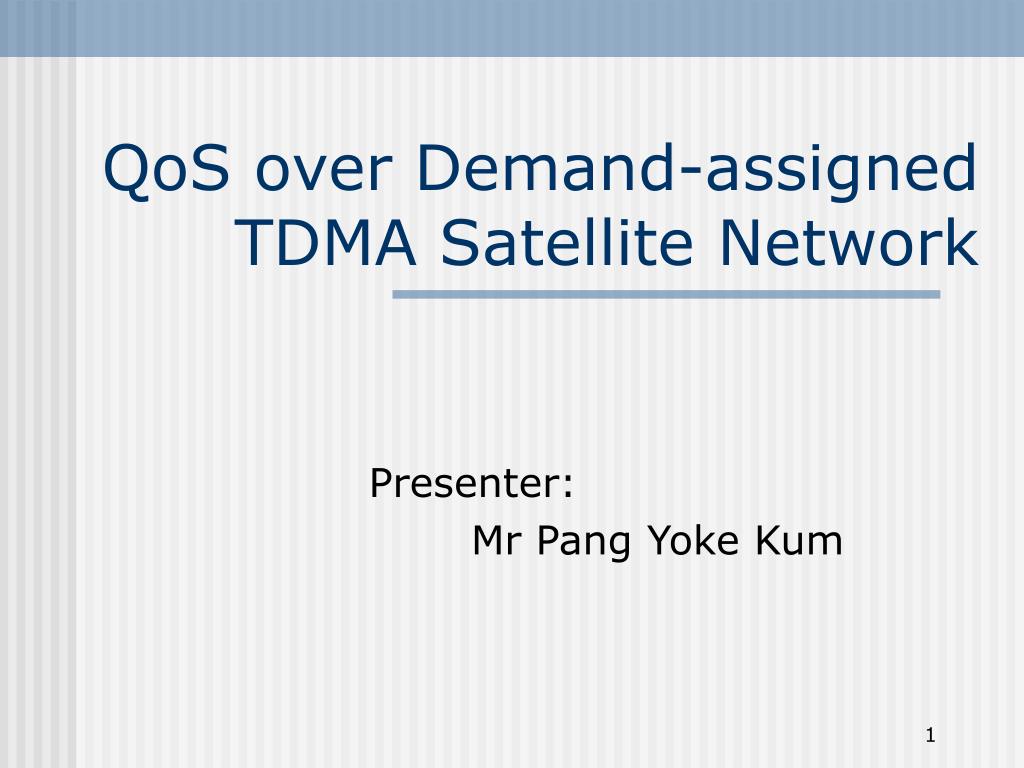 QoS over Demand-assigned TDMA Satellite Network

Presenter:
Mr Pang Yoke Kum

1